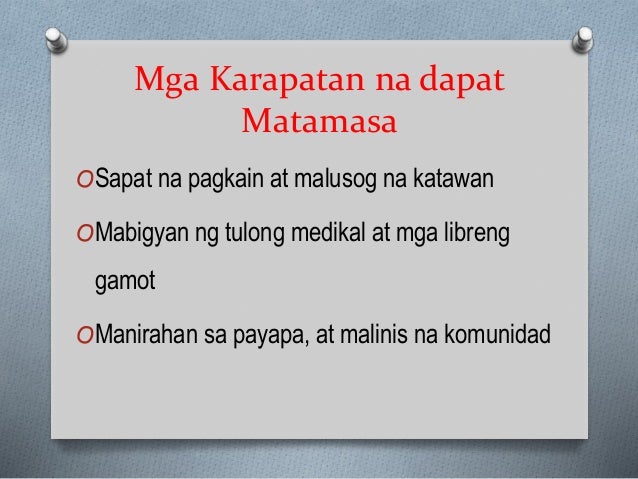 Mga Karapatan na dapat Matamasa

O Sapat na pagkain at malusog na katawan

O Mabigyan ng tulong medikal at mga libreng gamot

O Manirahan sa payapa, at malinis na komunidad